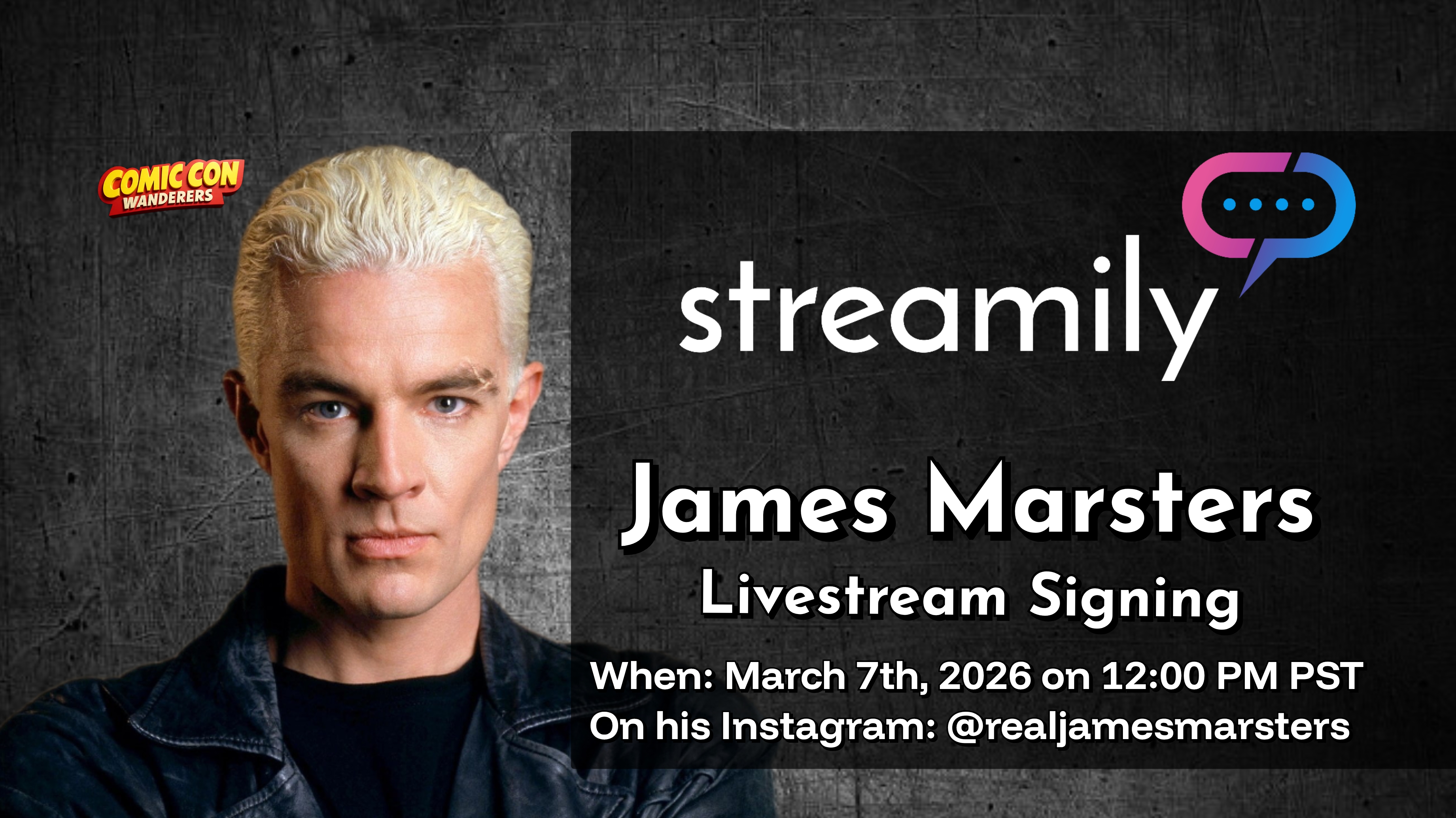 COMIC CON
WANDERERS

streamily

James Marsters
Livestream Signing

When: March 7th, 2026 on 12:00 PM PST
On his Instagram: @realjamesmarsters